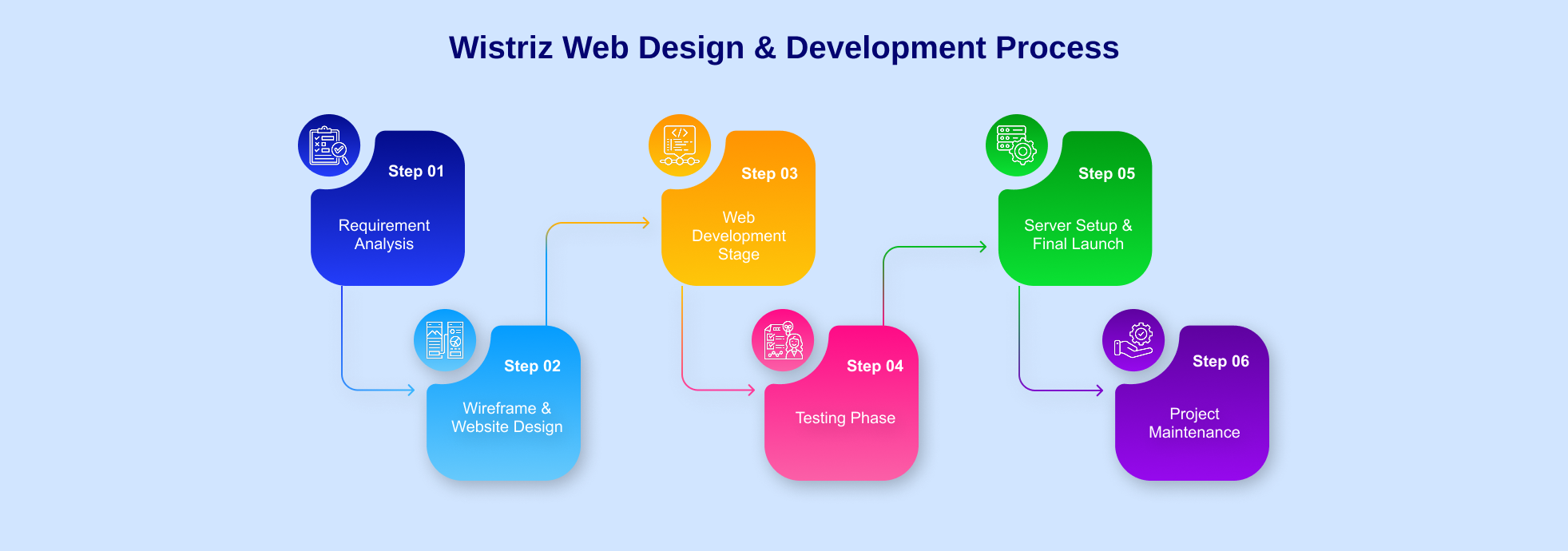 Wistriz Web Design & Development Process

Step 01
Requirement Analysis

Step 02
Wireframe & Website Design

Step 03
Web Development Stage

Step 04
Testing Phase

Step 05
Server Setup & Final Launch

Step 06
Project Maintenance